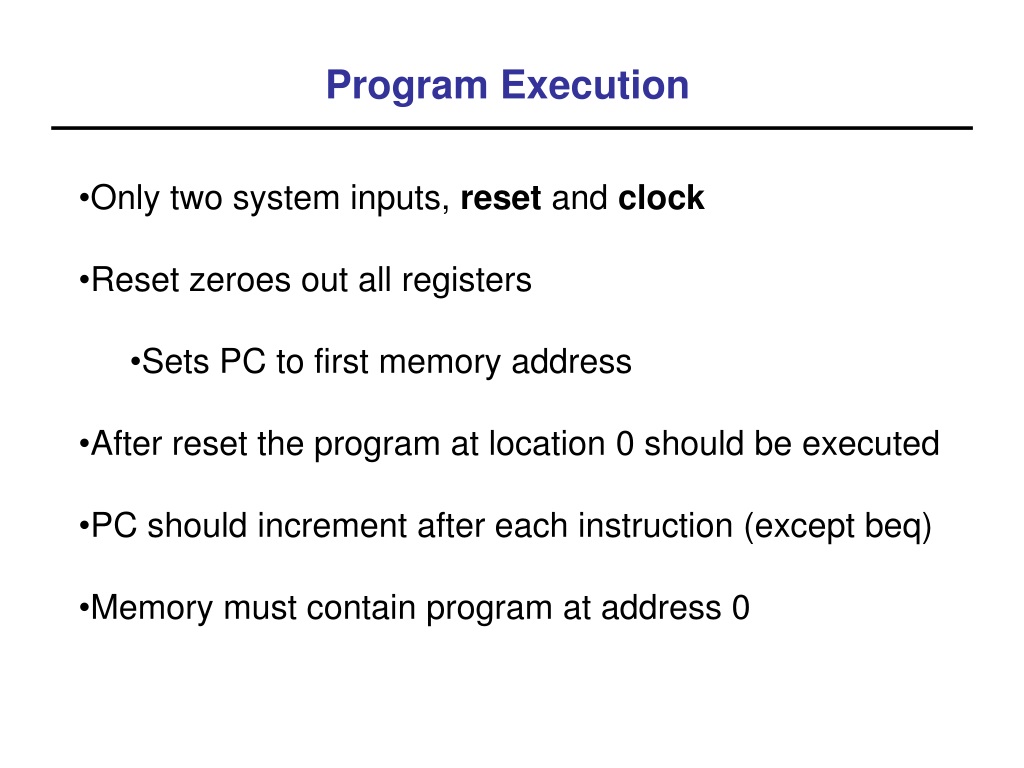 Program Execution

•Only two system inputs, reset and clock

•Reset zeroes out all registers

•Sets PC to first memory address

•After reset the program at location 0 should be executed

•PC should increment after each instruction (except beq)

•Memory must contain program at address 0